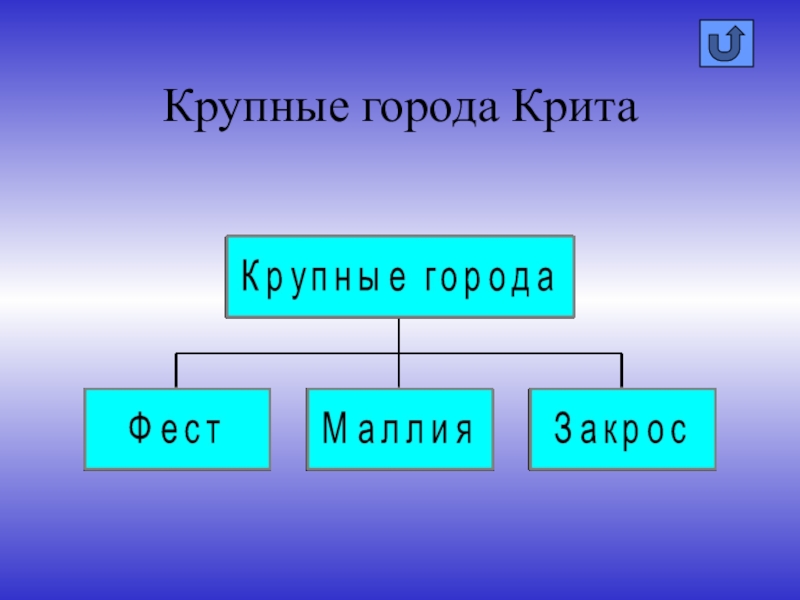 Крупные города Крита

Крупные города

Фест

Маллия

Закрос